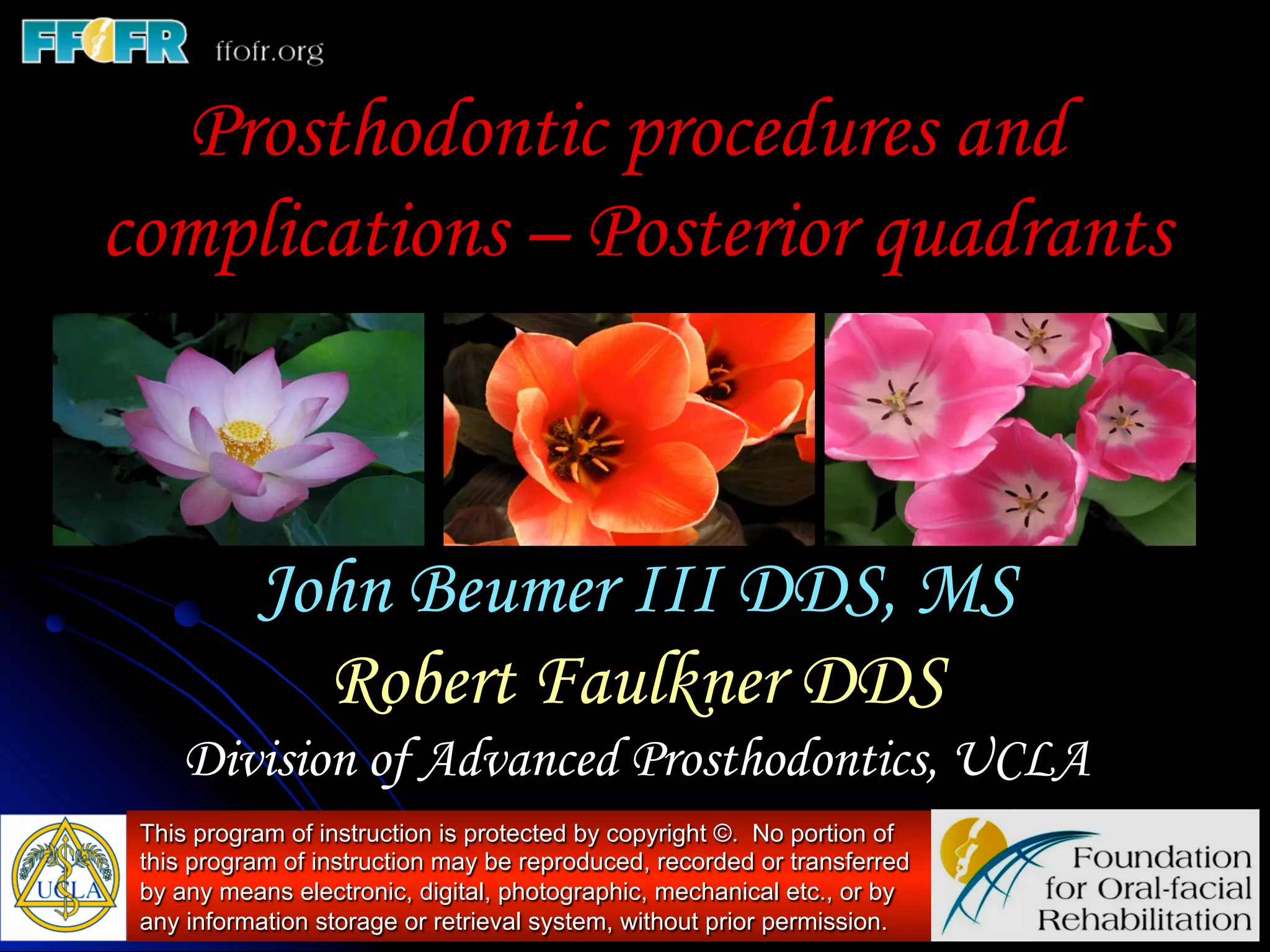 FFOFR ffofr.org

Prosthodontic procedures and complications – Posterior quadrants

John Beumer III DDS, MS

Robert Faulkner DDS

Division of Advanced Prosthodontics, UCLA

UCLA

This program of instruction is protected by copyright ©. No portion of this program of instruction may be reproduced, recorded or transferred by any means electronic, digital, photographic, mechanical etc., or by any information storage or retrieval system, without prior permission.

Foundation for Oral-facial Rehabilitation